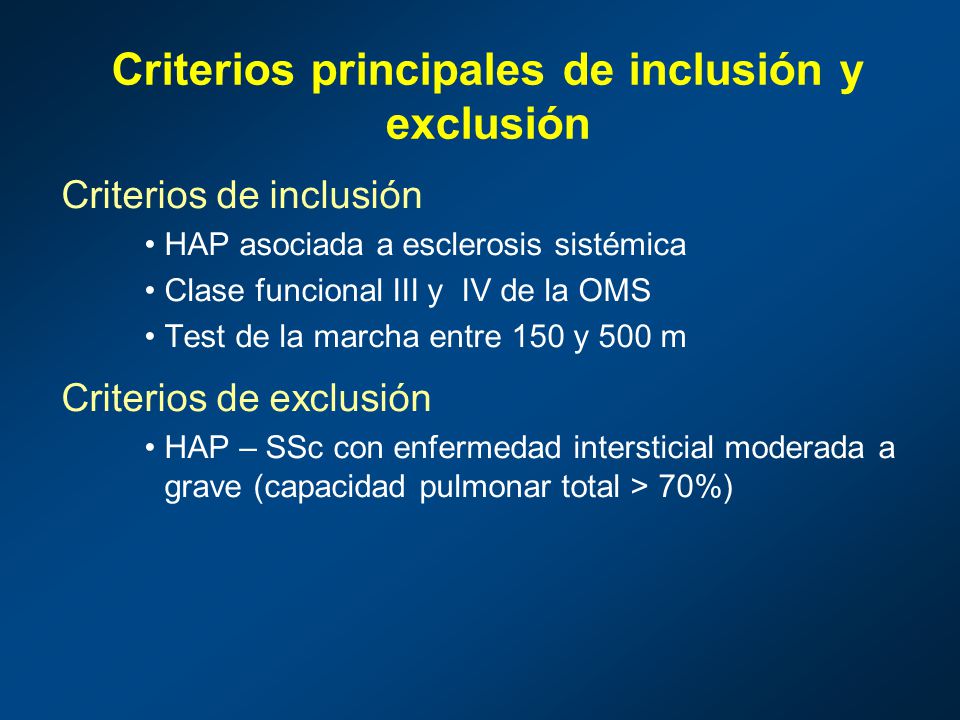 Criterios principales de inclusión y exclusión

Criterios de inclusión

• HAP asociada a esclerosis sistémica
• Clase funcional III y IV de la OMS
• Test de la marcha entre 150 y 500 m

Criterios de exclusión

• HAP – SSc con enfermedad intersticial moderada a grave (capacidad pulmonar total > 70%)